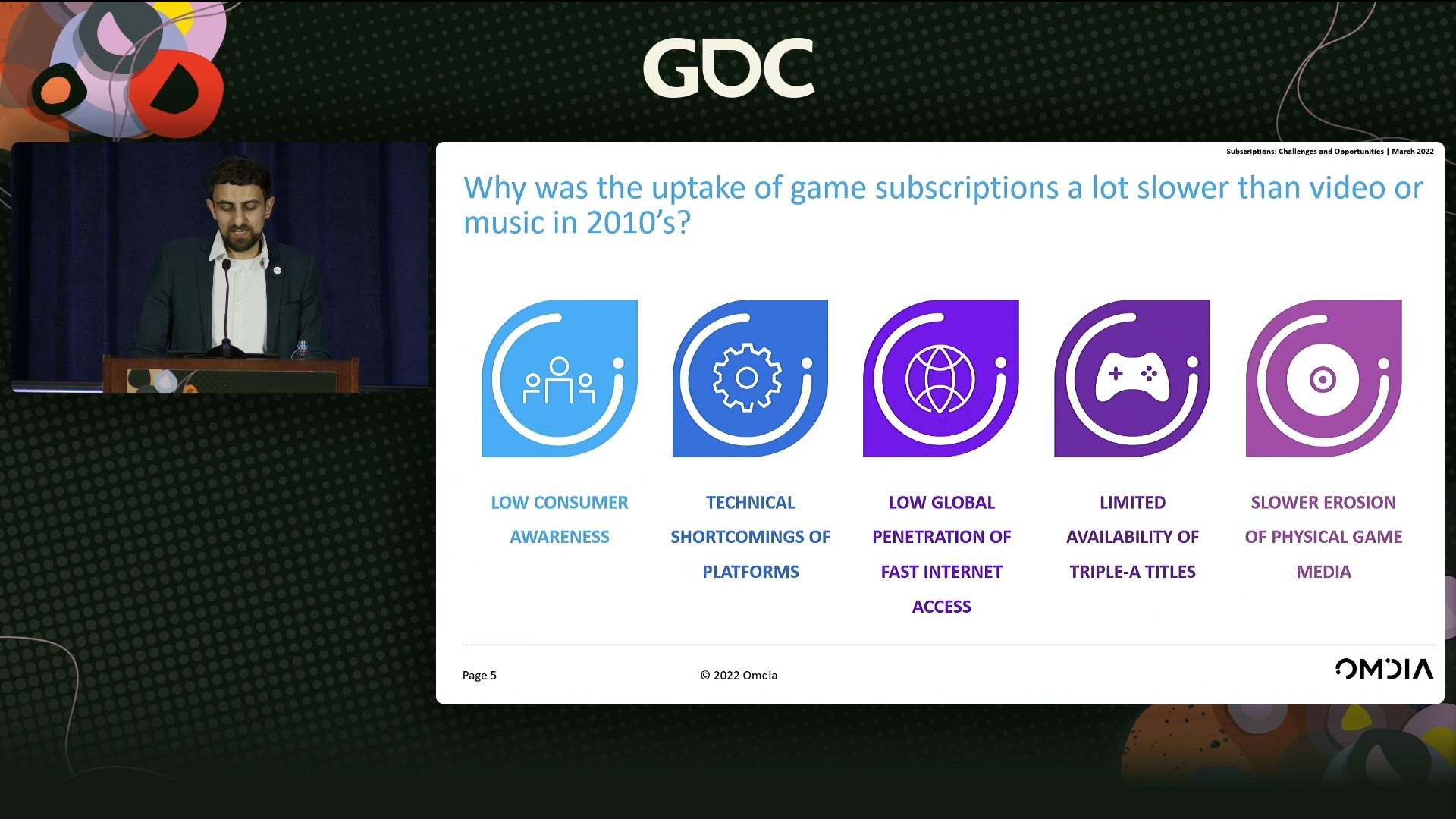 GDC

Subscriptions: Challenges and Opportunities | March 2022

Why was the uptake of game subscriptions a lot slower than video or music in 2010's?

LOW CONSUMER AWARENESS

TECHNICAL SHORTCOMINGS OF PLATFORMS

LOW GLOBAL PENETRATION OF FAST INTERNET ACCESS

LIMITED AVAILABILITY OF TRIPLE-A TITLES

SLOWER EROSION OF PHYSICAL GAME MEDIA

Page 5

© 2022 Omdia

OMDIA